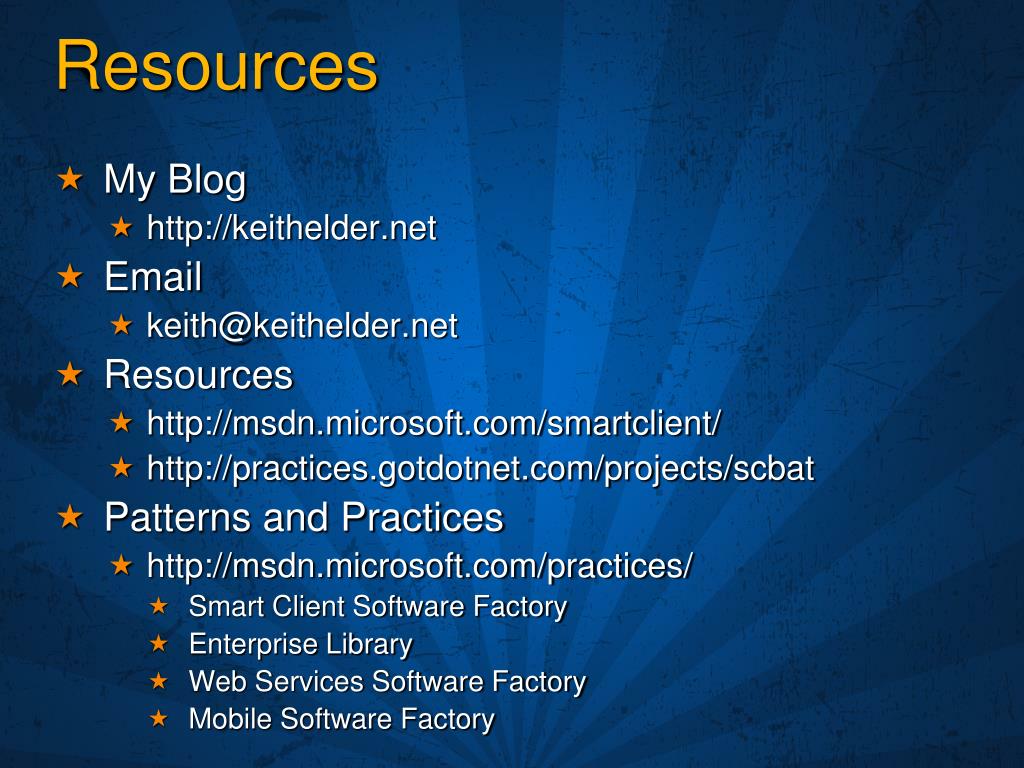 Resources

★ My Blog
★ http://keithelder.net
★ Email
★ keith@keithelder.net
★ Resources
★ http://msdn.microsoft.com/smartclient/
★ http://practices.gotdotnet.com/projects/scbat
★ Patterns and Practices
★ http://msdn.microsoft.com/practices/
★ Smart Client Software Factory
★ Enterprise Library
★ Web Services Software Factory
★ Mobile Software Factory